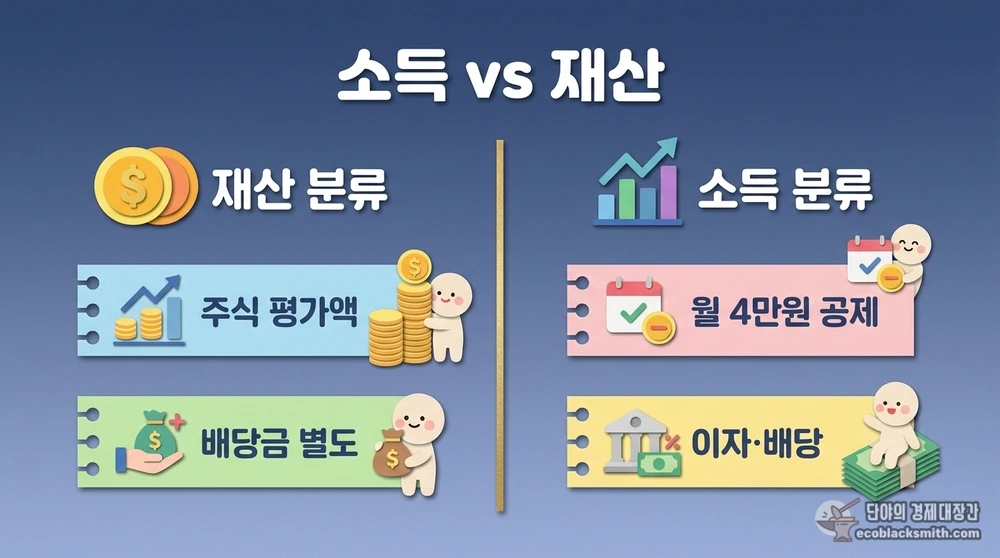 소득 vs 재산

재산 분류

주식 평가액

배당금 별도

소득 분류

월 4만원 공제

이자·배당

단야의 경제대장간
ecoblacksmith.com